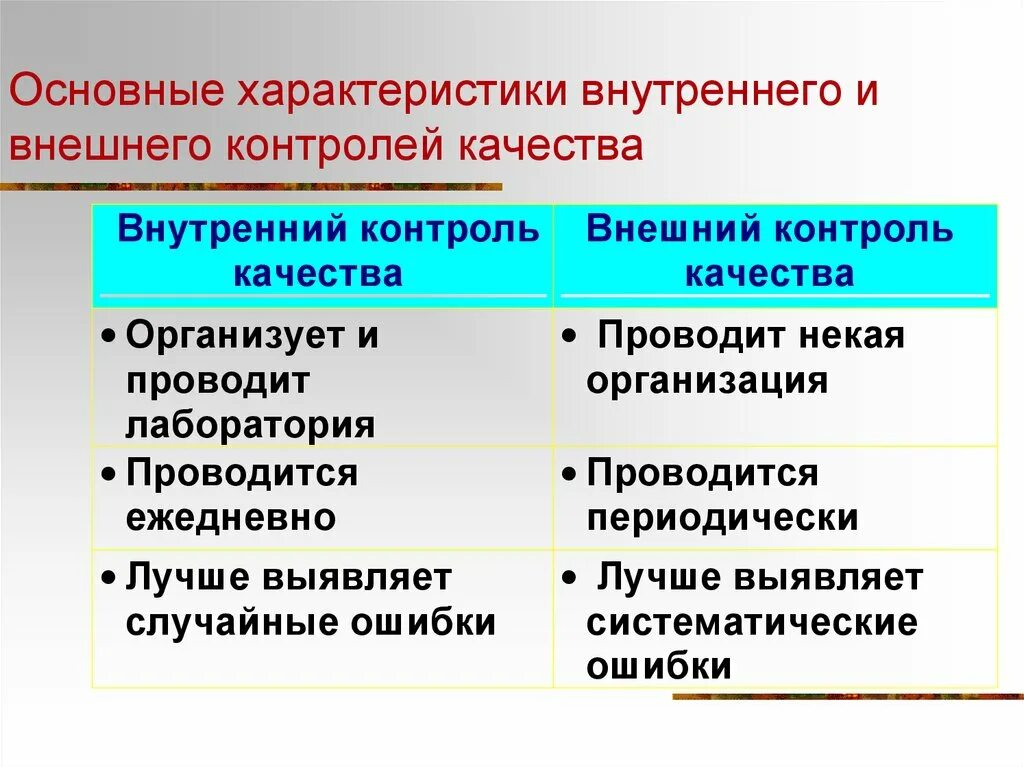 Основные характеристики внутреннего и внешнего контролей качества

| Внутренний контроль качества | Внешний контроль качества |
|---|---|
| • Организует и проводит лаборатория | • Проводит некая организация |
| • Проводится ежедневно | • Проводится периодически |
| • Лучше выявляет случайные ошибки | • Лучше выявляет систематические ошибки |